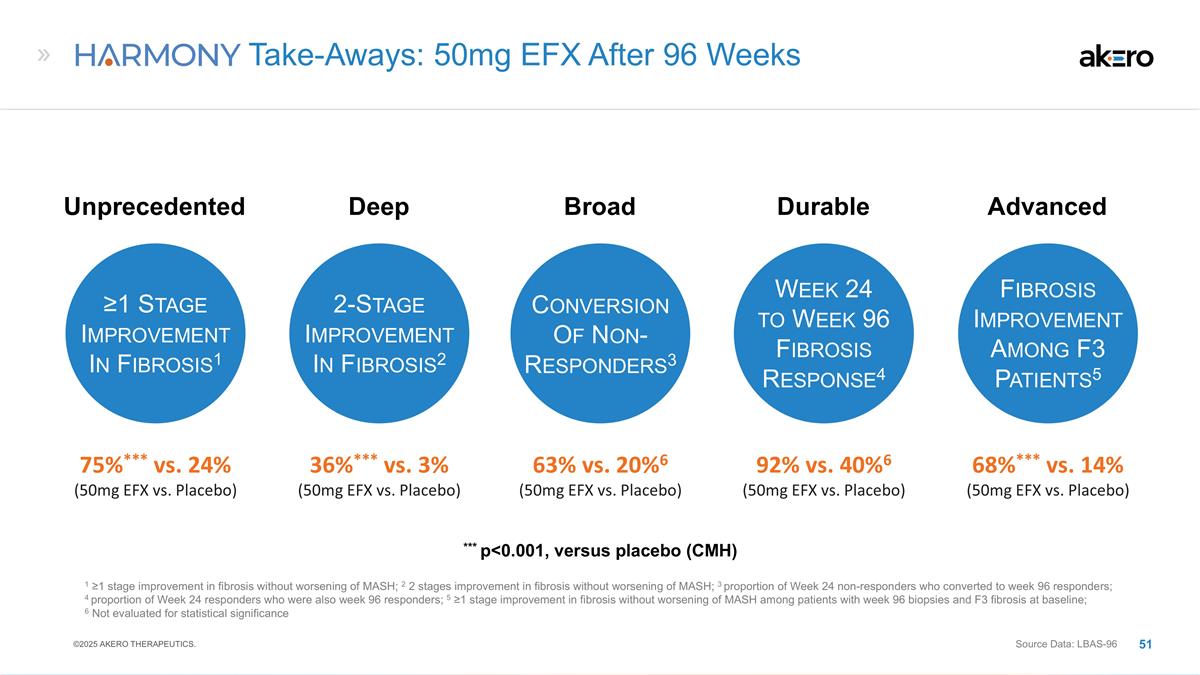 » HARMONY Take-Aways: 50mg EFX After 96 Weeks

akero

Unprecedented

≥1 STAGE IMPROVEMENT IN FIBROSIS$^{1}$

75%$^{***}$ vs. 24%
(50mg EFX vs. Placebo)

Deep

2-STAGE IMPROVEMENT IN FIBROSIS$^{2}$

36%$^{***}$ vs. 3%
(50mg EFX vs. Placebo)

Broad

CONVERSION OF NON-RESPONDERS$^{3}$

63% vs. 20%$^{6}$
(50mg EFX vs. Placebo)

Durable

WEEK 24 TO WEEK 96 FIBROSIS RESPONSE$^{4}$

92% vs. 40%$^{6}$
(50mg EFX vs. Placebo)

Advanced

FIBROSIS IMPROVEMENT AMONG F3 PATIENTS$^{5}$

68%$^{***}$ vs. 14%
(50mg EFX vs. Placebo)

$^{***}$ p<0.001, versus placebo (CMH)

$^{1}$ ≥1 stage improvement in fibrosis without worsening of MASH; $^{2}$ 2 stages improvement in fibrosis without worsening of MASH; $^{3}$ proportion of Week 24 non-responders who converted to week 96 responders; $^{4}$ proportion of Week 24 responders who were also week 96 responders; $^{5}$ ≥1 stage improvement in fibrosis without worsening of MASH among patients with week 96 biopsies and F3 fibrosis at baseline; $^{6}$ Not evaluated for statistical significance

©2025 AKERO THERAPEUTICS.

Source Data: LBAS-96

51